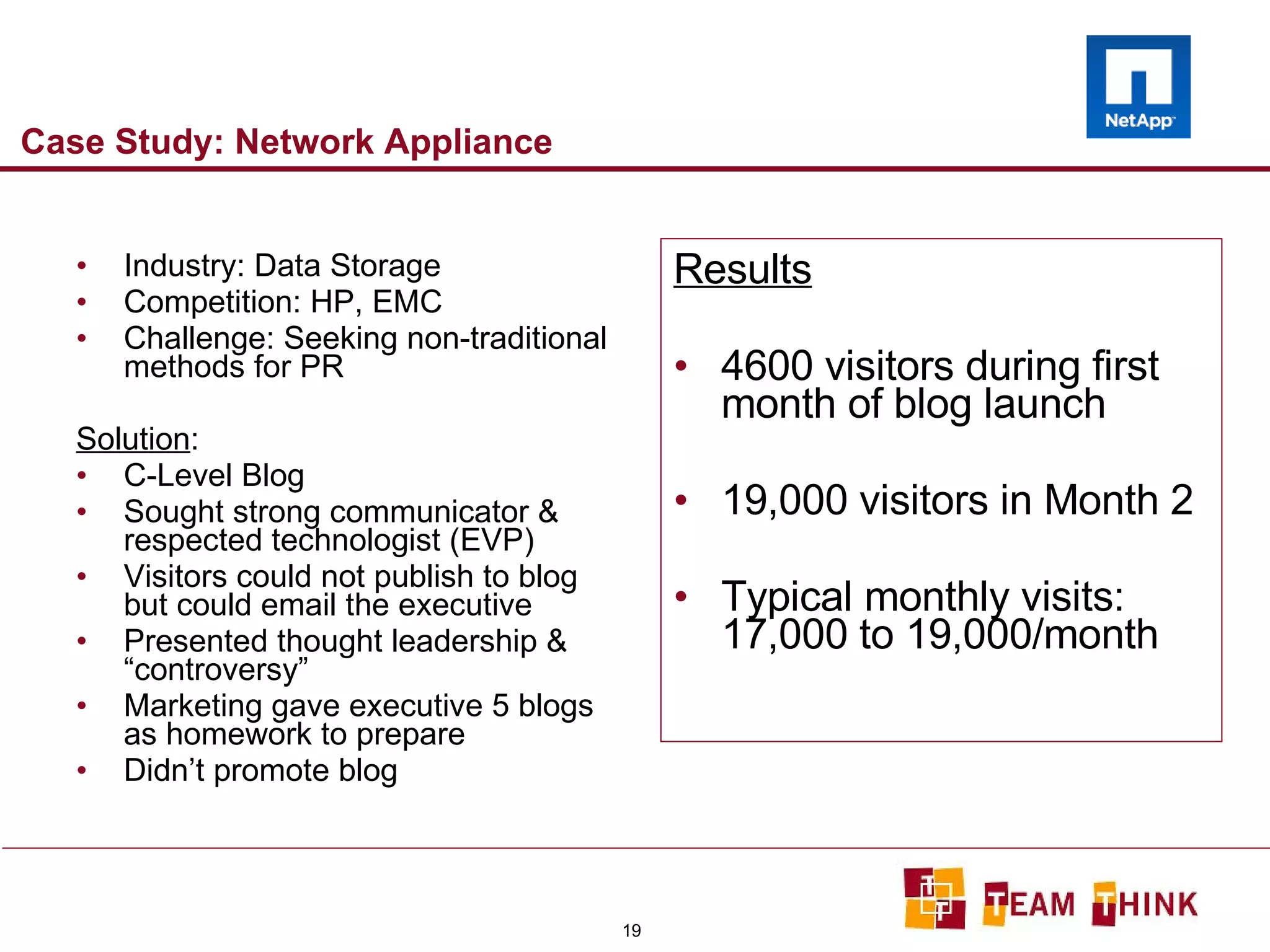 NetApp

Case Study: Network Appliance

• Industry: Data Storage
• Competition: HP, EMC
• Challenge: Seeking non-traditional methods for PR

Solution:
• C-Level Blog
• Sought strong communicator & respected technologist (EVP)
• Visitors could not publish to blog but could email the executive
• Presented thought leadership & “controversy”
• Marketing gave executive 5 blogs as homework to prepare
• Didn’t promote blog

Results

• 4600 visitors during first month of blog launch

• 19,000 visitors in Month 2

• Typical monthly visits: 17,000 to 19,000/month

19

TEAM THINK